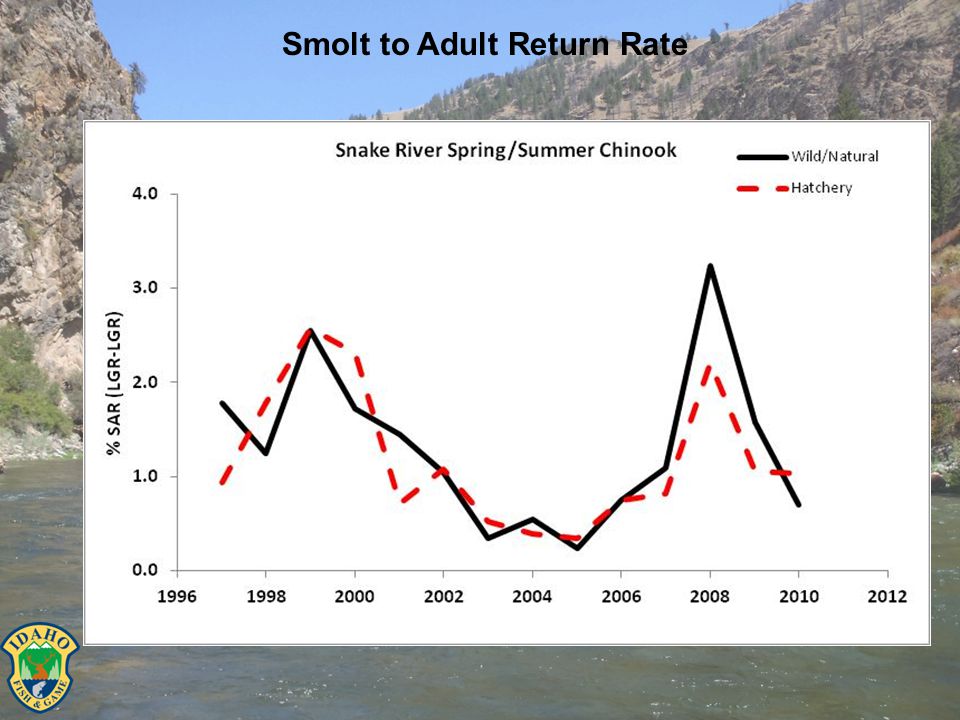 Smolt to Adult Return Rate

Snake River Spring/Summer Chinook

Wild/Natural

Hatchery

% SAR (LGR-LGR)

4.0
3.0
2.0
1.0
0.0

1996
1998
2000
2002
2004
2006
2008
2010
2012

IDAHO
FISH & GAME